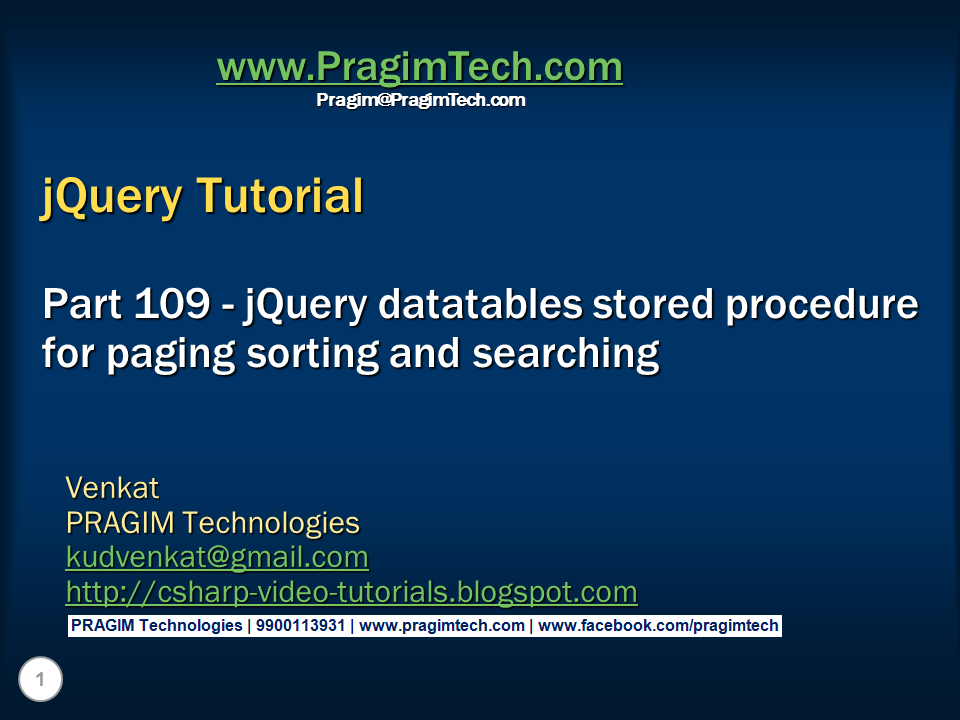 www.PragimTech.com
Pragim@PragimTech.com

jQuery Tutorial

Part 109 - jQuery datatables stored procedure for paging sorting and searching

Venkat
PRAGIM Technologies
kudvenkat@gmail.com
http://csharp-video-tutorials.blogspot.com

PRAGIM Technologies | 9900113931 | www.pragimtech.com | www.facebook.com/pragimtech

1